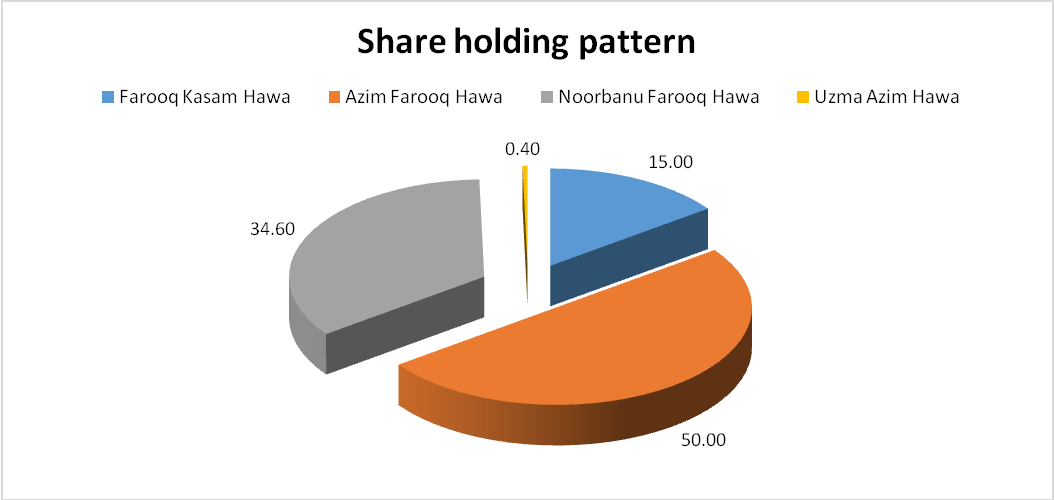 Share holding pattern

Farooq Kasam Hawa
Azim Farooq Hawa
Noorbanu Farooq Hawa
Uzma Azim Hawa

0.40
15.00
34.60
50.00